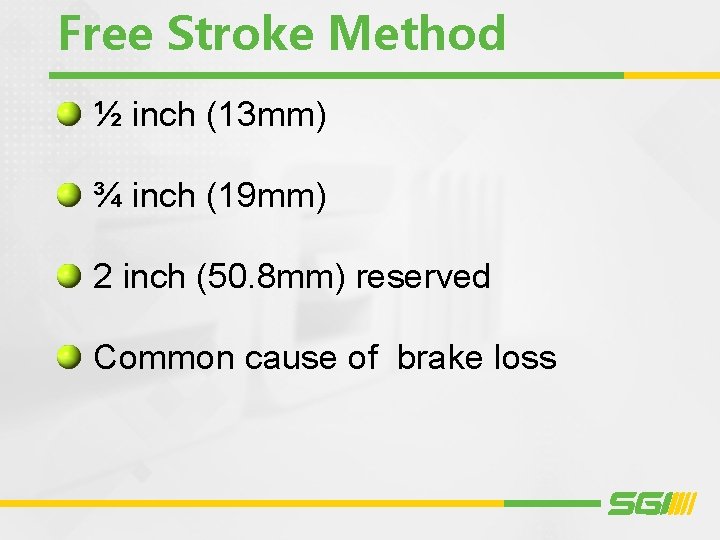 Free Stroke Method

½ inch (13mm)

¾ inch (19mm)

2 inch (50.8mm) reserved

Common cause of  brake loss

SGI